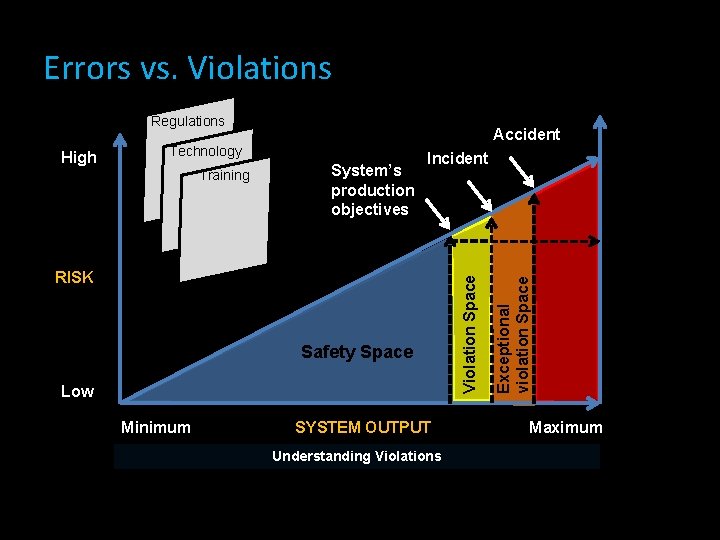 Errors vs. Violations

Regulations

Technology

Training

High

RISK

Low

System's production objectives

Incident

Accident

Safety Space

Violation Space

Exceptional violation Space

Minimum

SYSTEM OUTPUT

Maximum

Understanding Violations